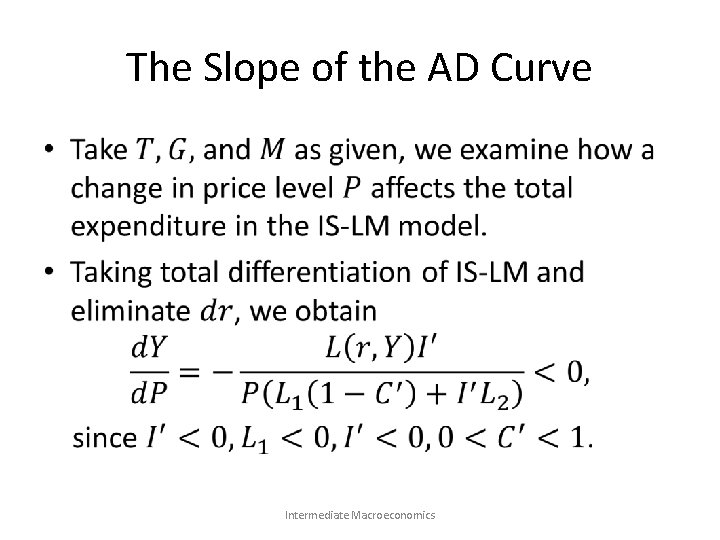 The Slope of the AD Curve

• Take $T$, $G$, and $M$ as given, we examine how a change in price level $P$ affects the total expenditure in the IS-LM model.

• Taking total differentiation of IS-LM and eliminate $dr$, we obtain
$\frac{dY}{dP} = -\frac{L(r,Y)I'}{P(L_1(1-C')+I'L_2)} < 0,$
since $I' < 0, L_1 < 0, I' < 0, 0 < C' < 1.$

Intermediate Macroeconomics